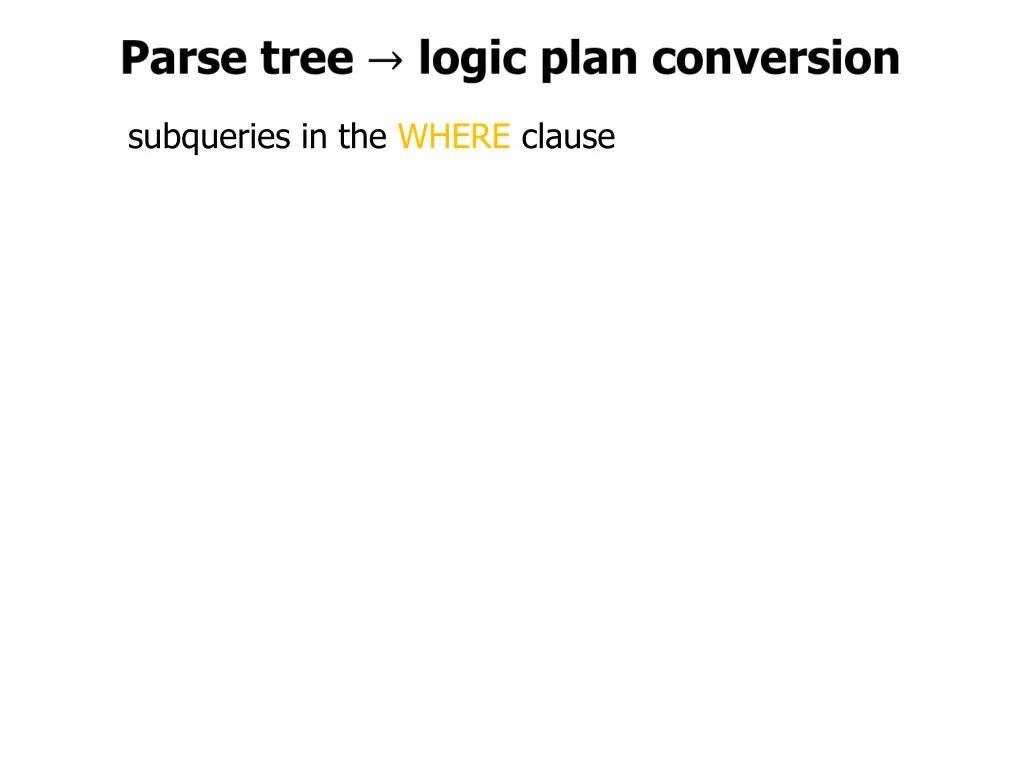 Parse tree → logic plan conversion

subqueries in the WHERE clause